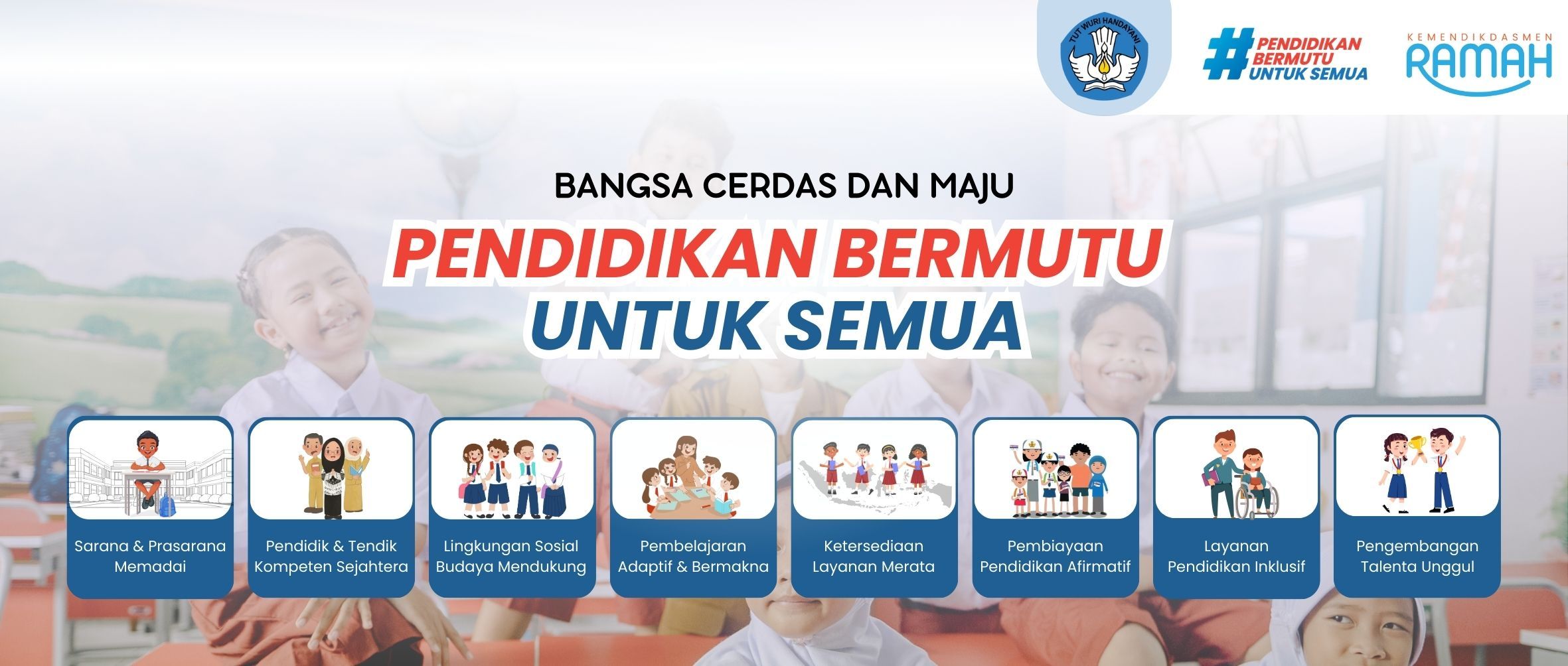 TUT WURI HANDAYANI

#PENDIDIKAN BERMUTU UNTUK SEMUA

KEMENDIKDASMEN RAMAH

BANGSA CERDAS DAN MAJU

PENDIDIKAN BERMUTU UNTUK SEMUA

Sarana & Prasarana Memadai

Pendidik & Tendik Kompeten Sejahtera

Lingkungan Sosial Budaya Mendukung

Pembelajaran Adaptif & Bermakna

Ketersediaan Layanan Merata

Pembiayaan Pendidikan Afirmatif

Layanan Pendidikan Inklusif

Pengembangan Talenta Unggul